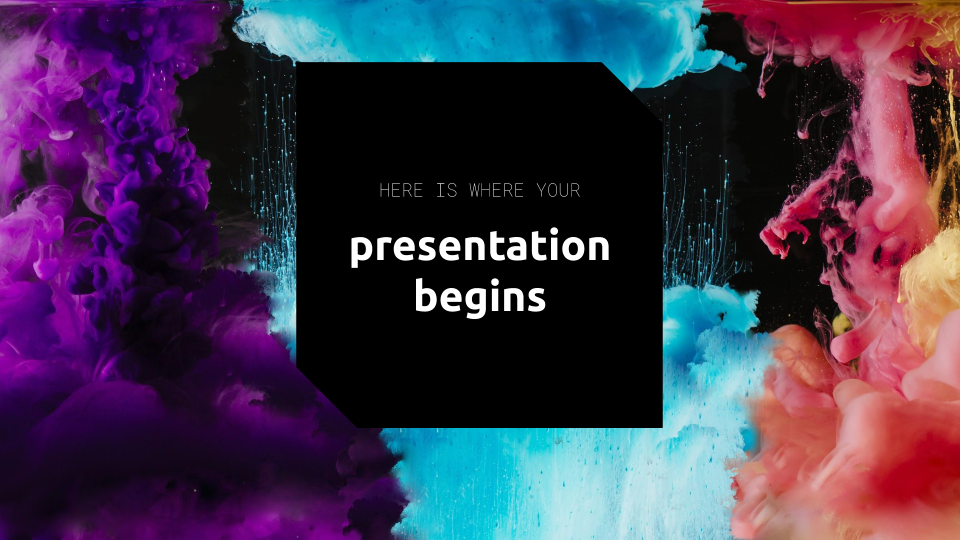 HERE IS WHERE YOUR

presentation begins